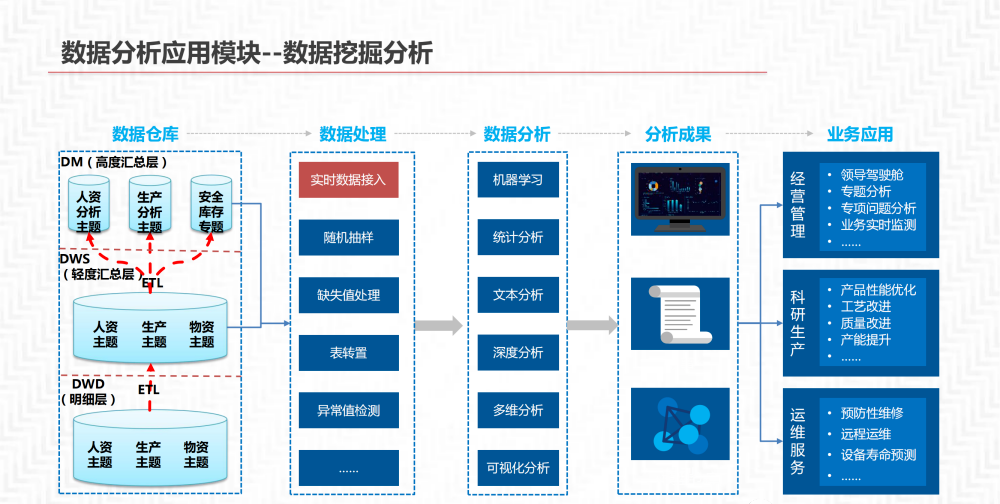 数据分析应用模块--数据挖掘分析

数据仓库
DM（高度汇总层）
人资分析主题
生产分析主题
安全库存专题
DWS（轻度汇总层）
ETL
人资主题
生产主题
物资主题
DWD（明细层）
ETL
人资主题
生产主题
物资主题

数据处理
实时数据接入
随机抽样
缺失值处理
表转置
异常值检测
......

数据分析
机器学习
统计分析
文本分析
深度分析
多维分析
可视化分析

分析成果

业务应用
经营管理
• 领导驾驶舱
• 专题分析
• 专项问题分析
• 业务实时监测
• ......

科研生产
• 产品性能优化
• 工艺改进
• 质量改进
• 产能提升
• ......

运维服务
• 预防性维修
• 远程运维
• 设备寿命预测
• ......